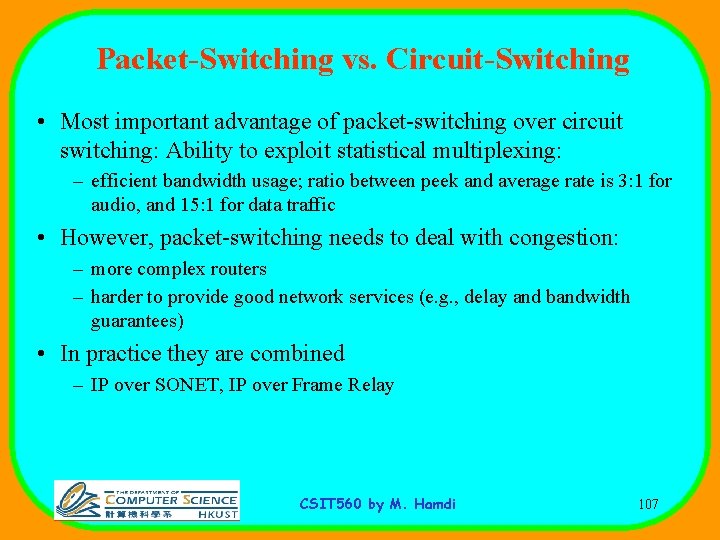 Packet-Switching vs. Circuit-Switching

• Most important advantage of packet-switching over circuit switching: Ability to exploit statistical multiplexing:

– efficient bandwidth usage; ratio between peek and average rate is 3:1 for audio, and 15:1 for data traffic

• However, packet-switching needs to deal with congestion:

– more complex routers

– harder to provide good network services (e.g., delay and bandwidth guarantees)

• In practice they are combined

– IP over SONET, IP over Frame Relay

THE DEPARTMENT OF COMPUTER SCIENCE 計算機科學系 HKUST

CSIT560 by M. Hamdi

107